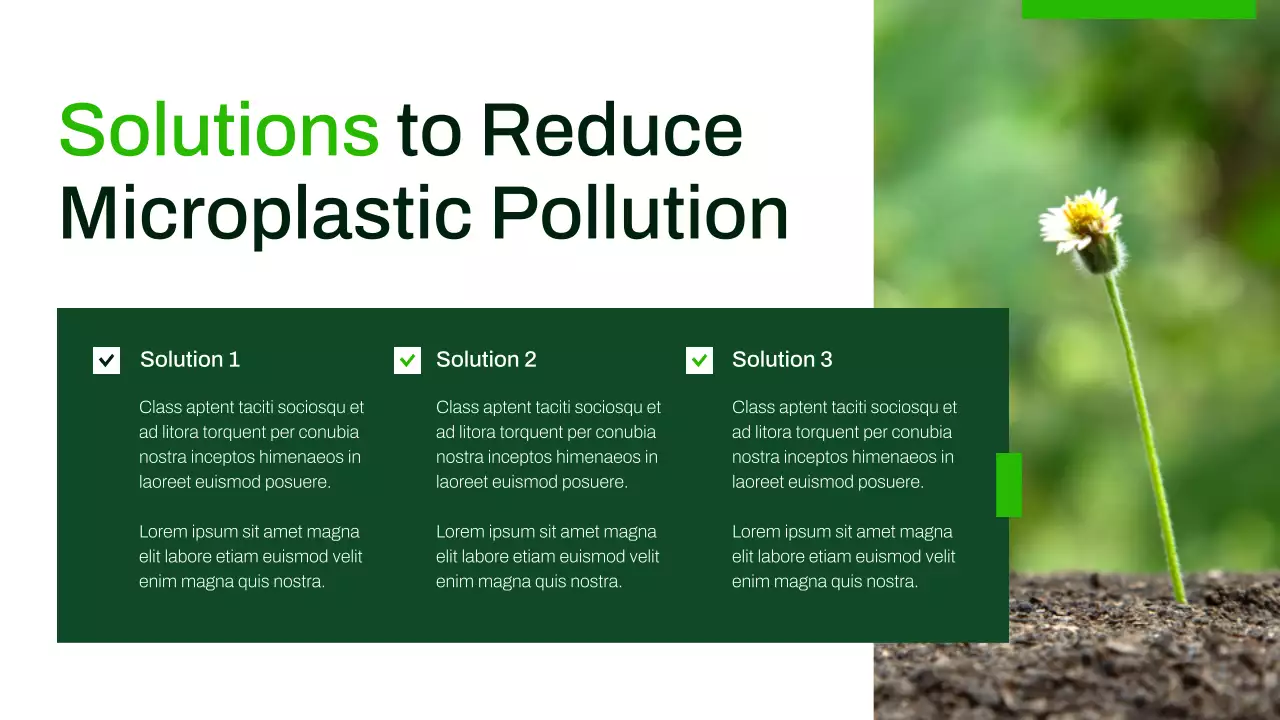 Solutions to Reduce Microplastic Pollution

Solution 1

Class aptent taciti sociosqu et ad litora torquent per conubia nostra inceptos himenaeos in laoreet euismod posuere.

Lorem ipsum sit amet magna elit labore etiam euismod velit enim magna quis nostra.

Solution 2

Class aptent taciti sociosqu et ad litora torquent per conubia nostra inceptos himenaeos in laoreet euismod posuere.

Lorem ipsum sit amet magna elit labore etiam euismod velit enim magna quis nostra.

Solution 3

Class aptent taciti sociosqu et ad litora torquent per conubia nostra inceptos himenaeos in laoreet euismod posuere.

Lorem ipsum sit amet magna elit labore etiam euismod velit enim magna quis nostra.